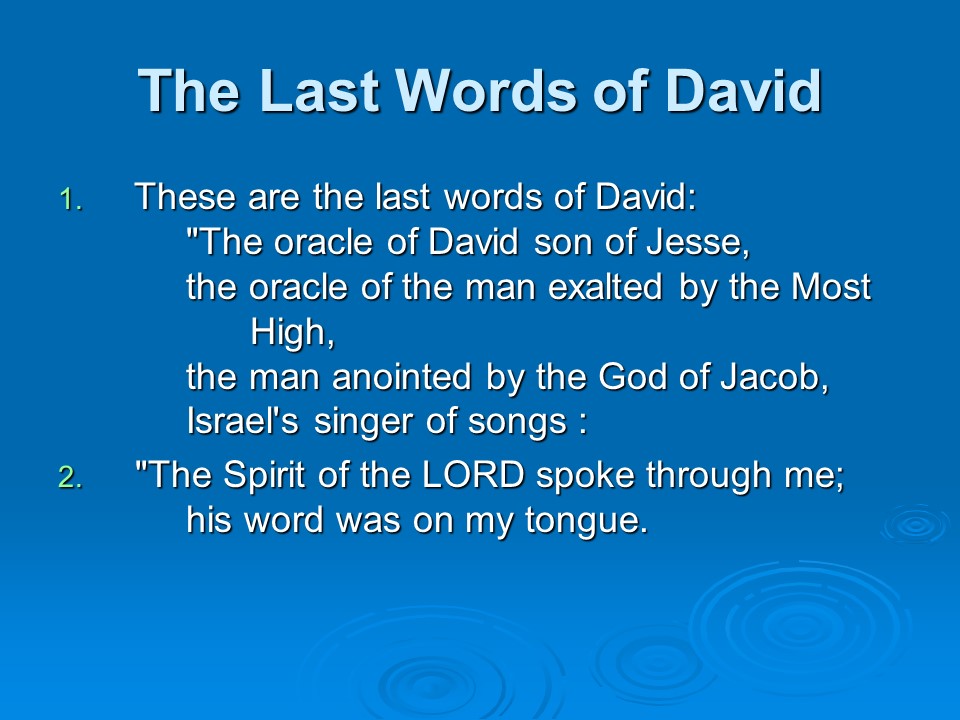 The Last Words of David

1. These are the last words of David:
"The oracle of David son of Jesse,
the oracle of the man exalted by the Most High,
the man anointed by the God of Jacob,
Israel's singer of songs :

2. "The Spirit of the LORD spoke through me;
his word was on my tongue.